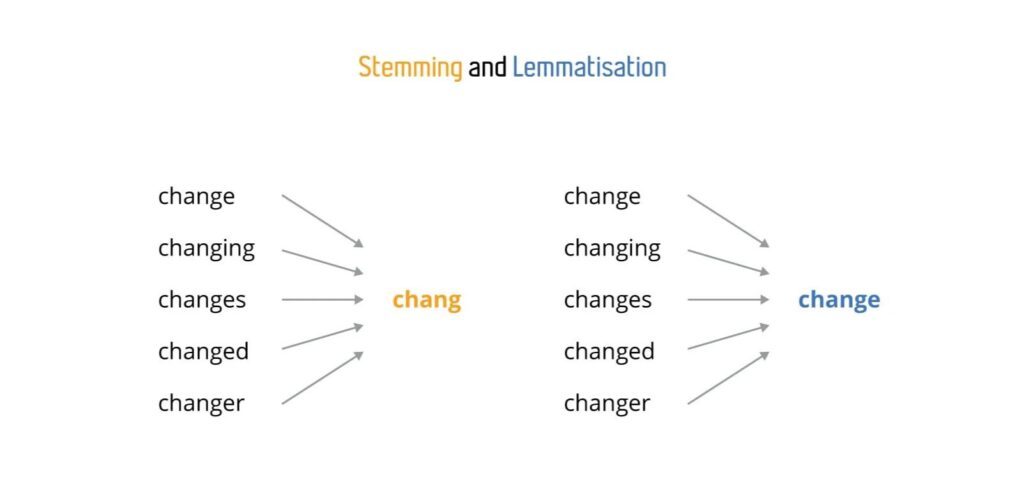 Stemming and Lemmatisation

change
changing
changes
changed
changer

chang

change
changing
changes
changed
changer

change